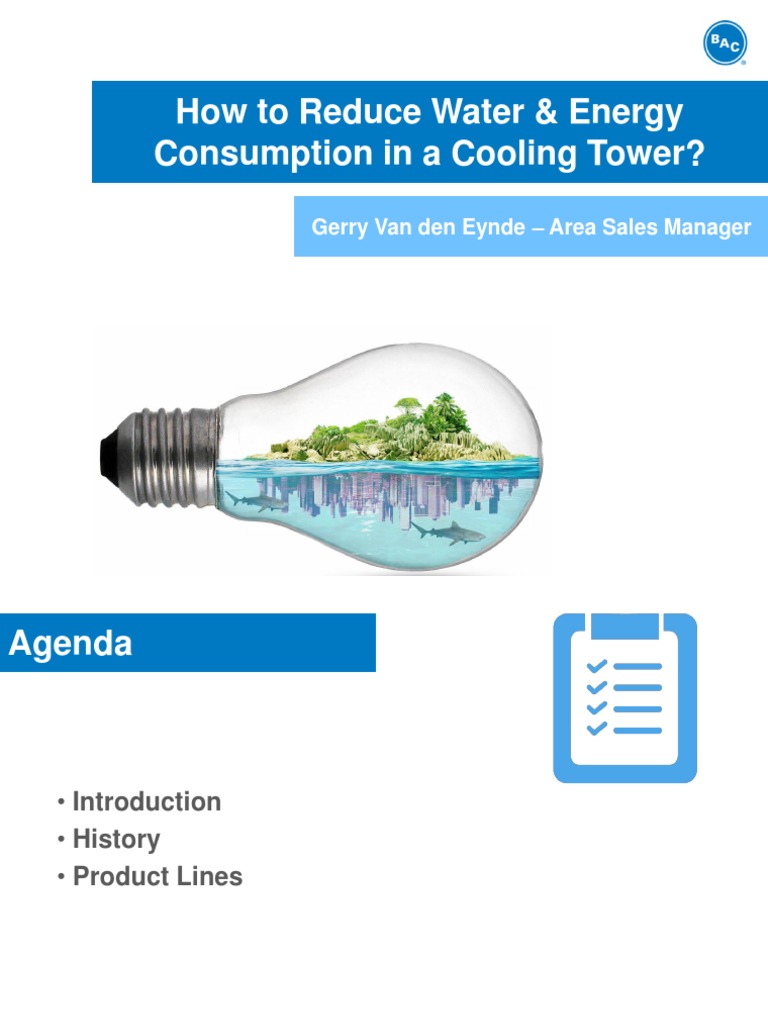 BAC

How to Reduce Water & Energy Consumption in a Cooling Tower?

Gerry Van den Eynde – Area Sales Manager

Agenda

• Introduction
• History
• Product Lines